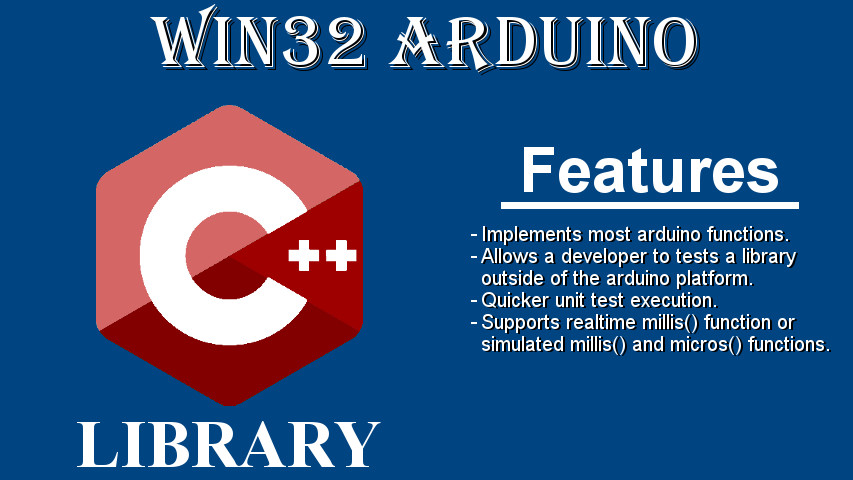 WIN32 ARDUINO

C++

LIBRARY

Features

- Implements most arduino functions.
- Allows a developer to tests a library outside of the arduino platform.
- Quicker unit test execution.
- Supports realtime millis() function or simulated millis() and micros() functions.